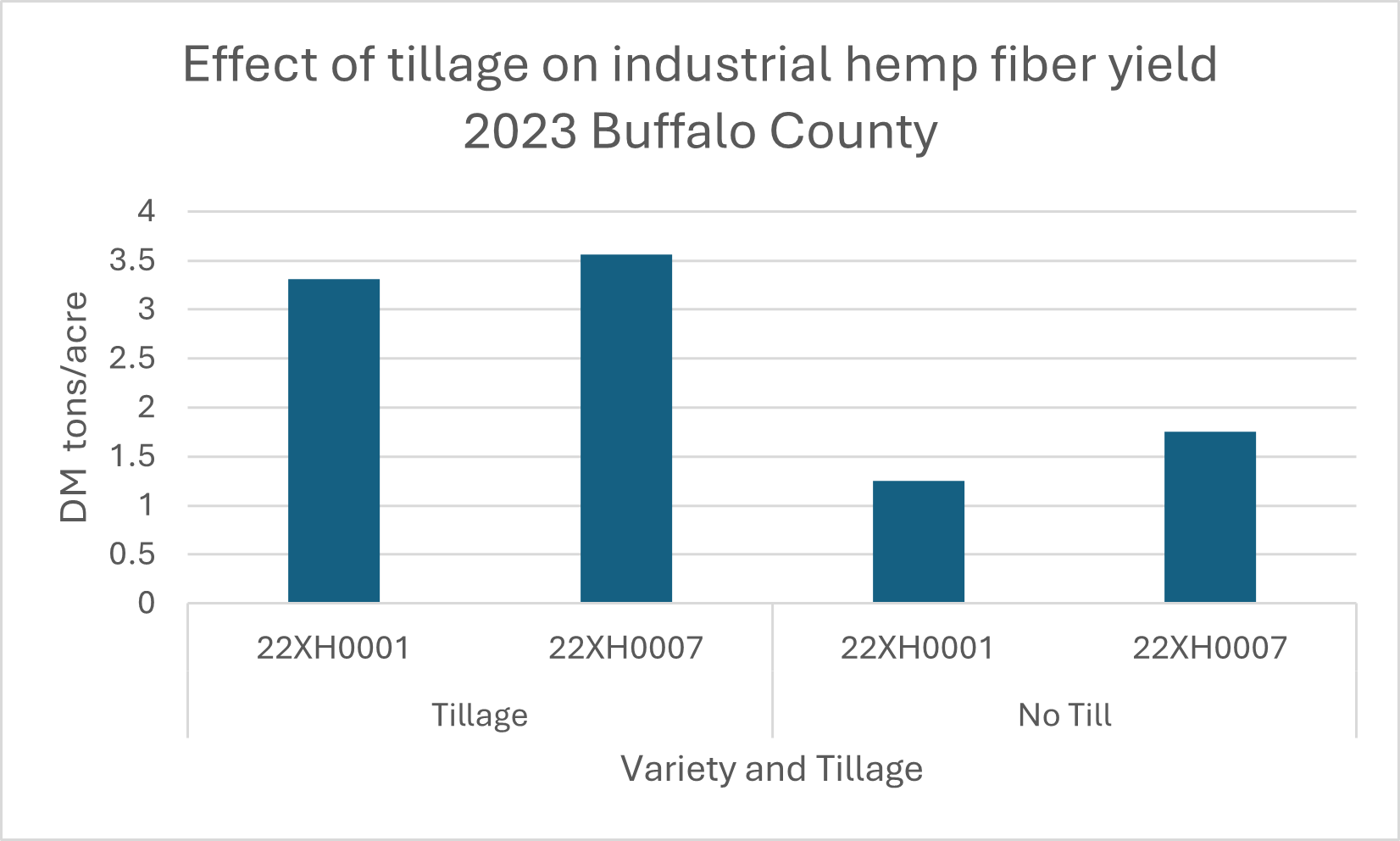 Effect of tillage on industrial hemp fiber yield
2023 Buffalo County

DM tons/acre

4
3.5
3
2.5
2
1.5
1
0.5
0

22XH0001
22XH0007
22XH0001
22XH0007

Tillage
No Till

Variety and Tillage